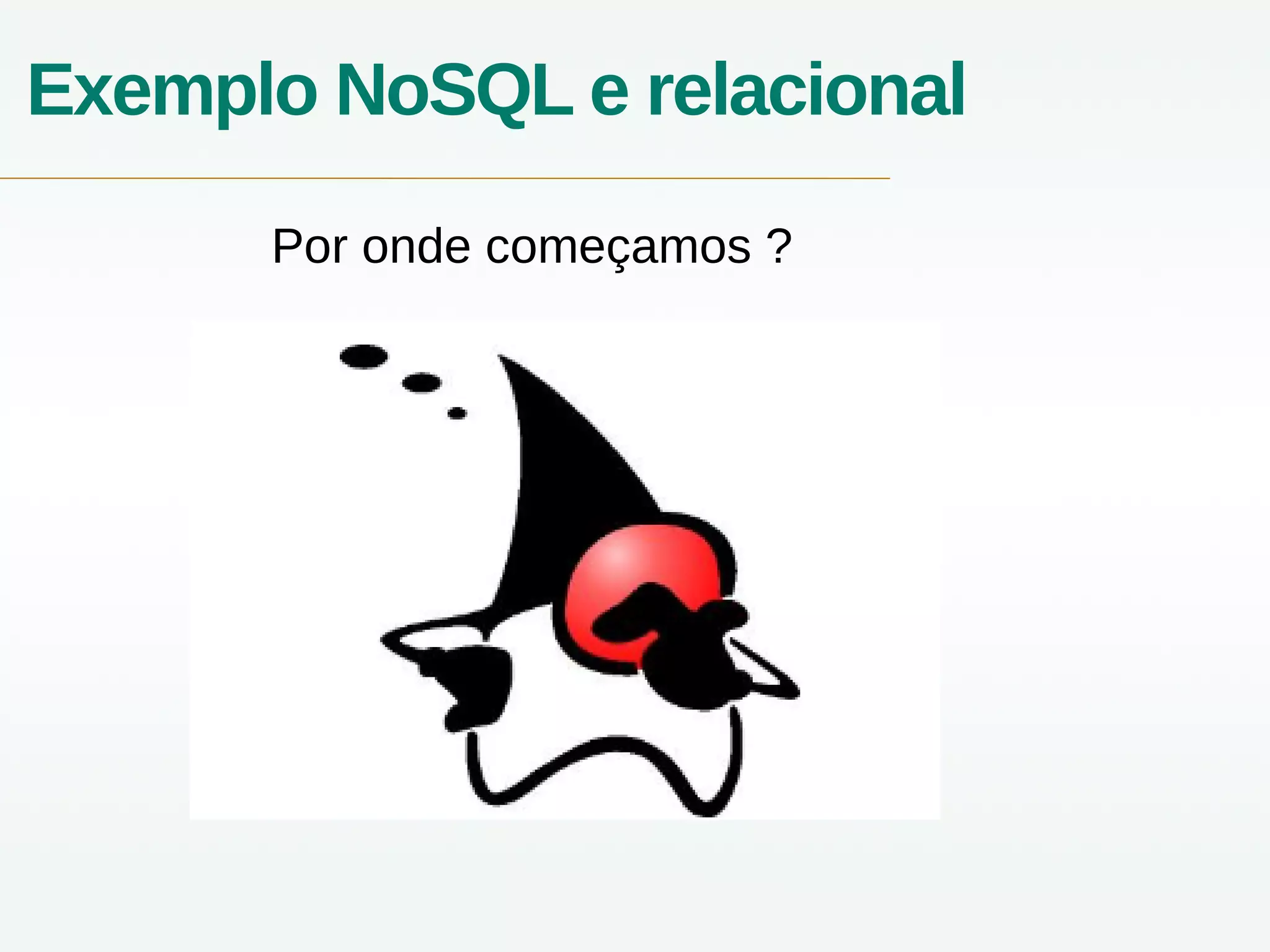 Exemplo NoSQL e relacional

Por onde começamos ?